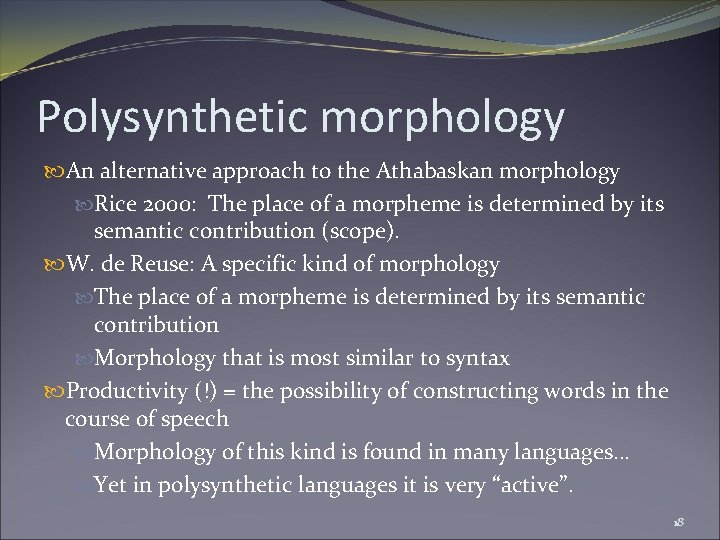 Polysynthetic morphology

An alternative approach to the Athabaskan morphology

Rice 2000: The place of a morpheme is determined by its semantic contribution (scope).

W. de Reuse: A specific kind of morphology

The place of a morpheme is determined by its semantic contribution

Morphology that is most similar to syntax

Productivity (!) = the possibility of constructing words in the course of speech

Morphology of this kind is found in many languages…

Yet in polysynthetic languages it is very “active”.

18